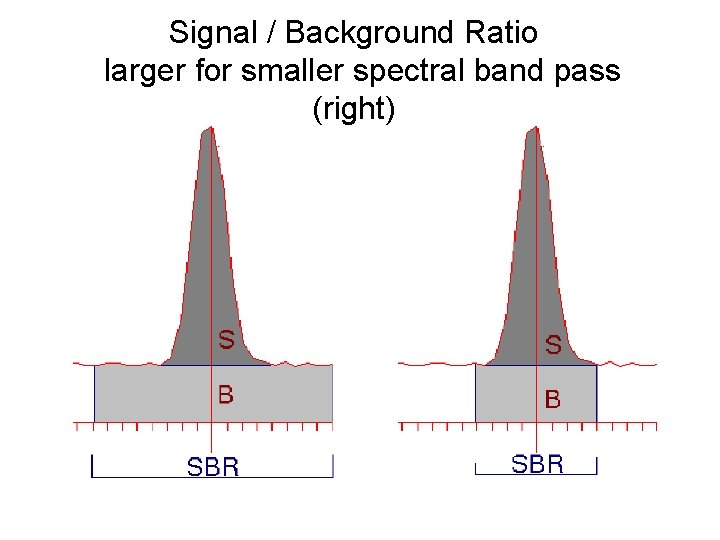 Signal / Background Ratio
larger for smaller spectral band pass
(right)

S
B
SBR

S
B
SBR